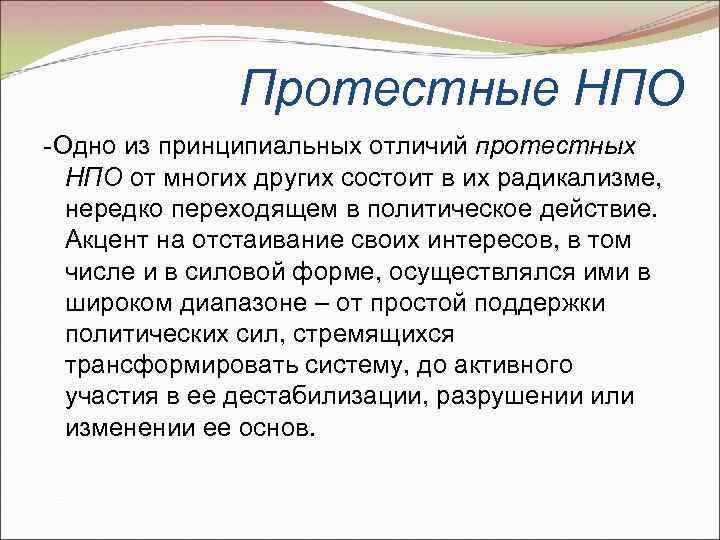 Протестные НПО

-Одно из принципиальных отличий протестных НПО от многих других состоит в их радикализме, нередко переходящем в политическое действие. Акцент на отстаивание своих интересов, в том числе и в силовой форме, осуществлялся ими в широком диапазоне – от простой поддержки политических сил, стремящихся трансформировать систему, до активного участия в ее дестабилизации, разрушении или изменении ее основ.